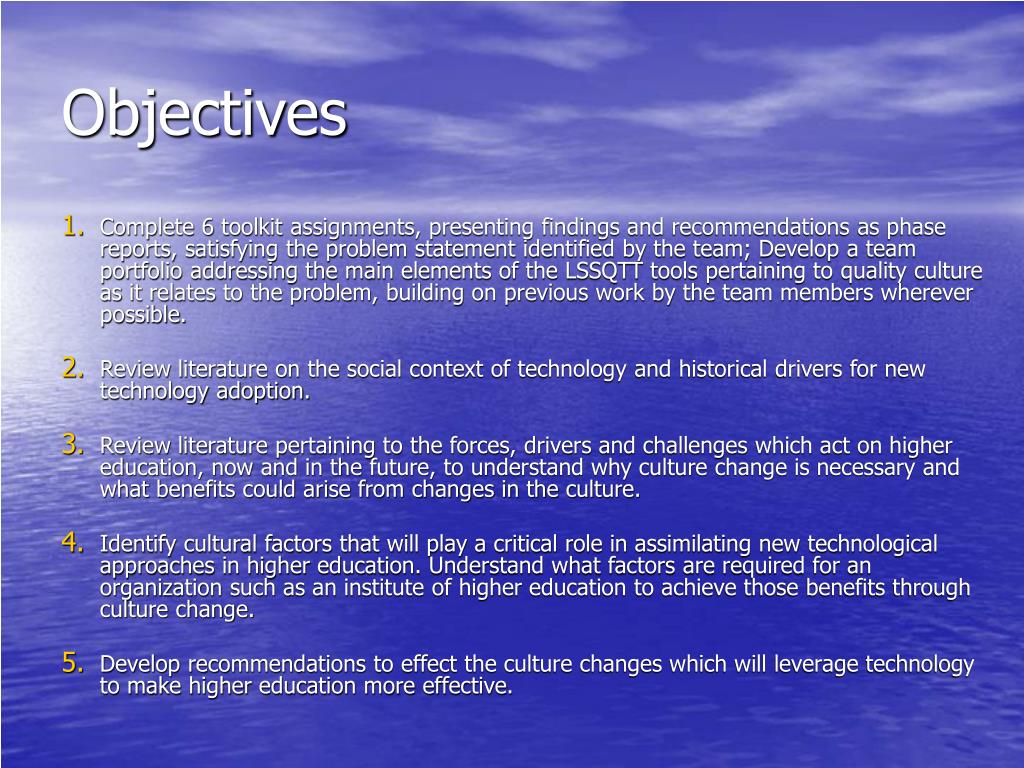 Objectives

1. Complete 6 toolkit assignments, presenting findings and recommendations as phase reports, satisfying the problem statement identified by the team; Develop a team portfolio addressing the main elements of the LSSQTT tools pertaining to quality culture as it relates to the problem, building on previous work by the team members wherever possible.

2. Review literature on the social context of technology and historical drivers for new technology adoption.

3. Review literature pertaining to the forces, drivers and challenges which act on higher education, now and in the future, to understand why culture change is necessary and what benefits could arise from changes in the culture.

4. Identify cultural factors that will play a critical role in assimilating new technological approaches in higher education. Understand what factors are required for an organization such as an institute of higher education to achieve those benefits through culture change.

5. Develop recommendations to effect the culture changes which will leverage technology to make higher education more effective.